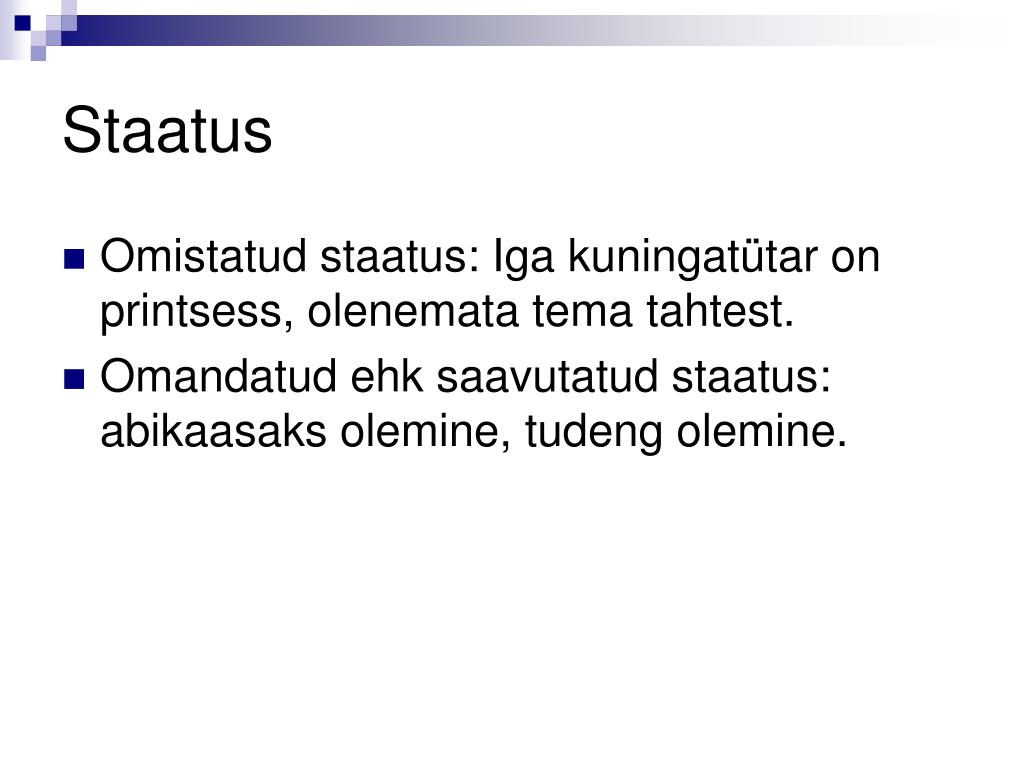 Staatus

Omistatud staatus: Iga kuningatütar on printsess, olenemata tema tahtest.

Omandatud ehk saavutatud staatus: abikaasaks olemine, tudeng olemine.